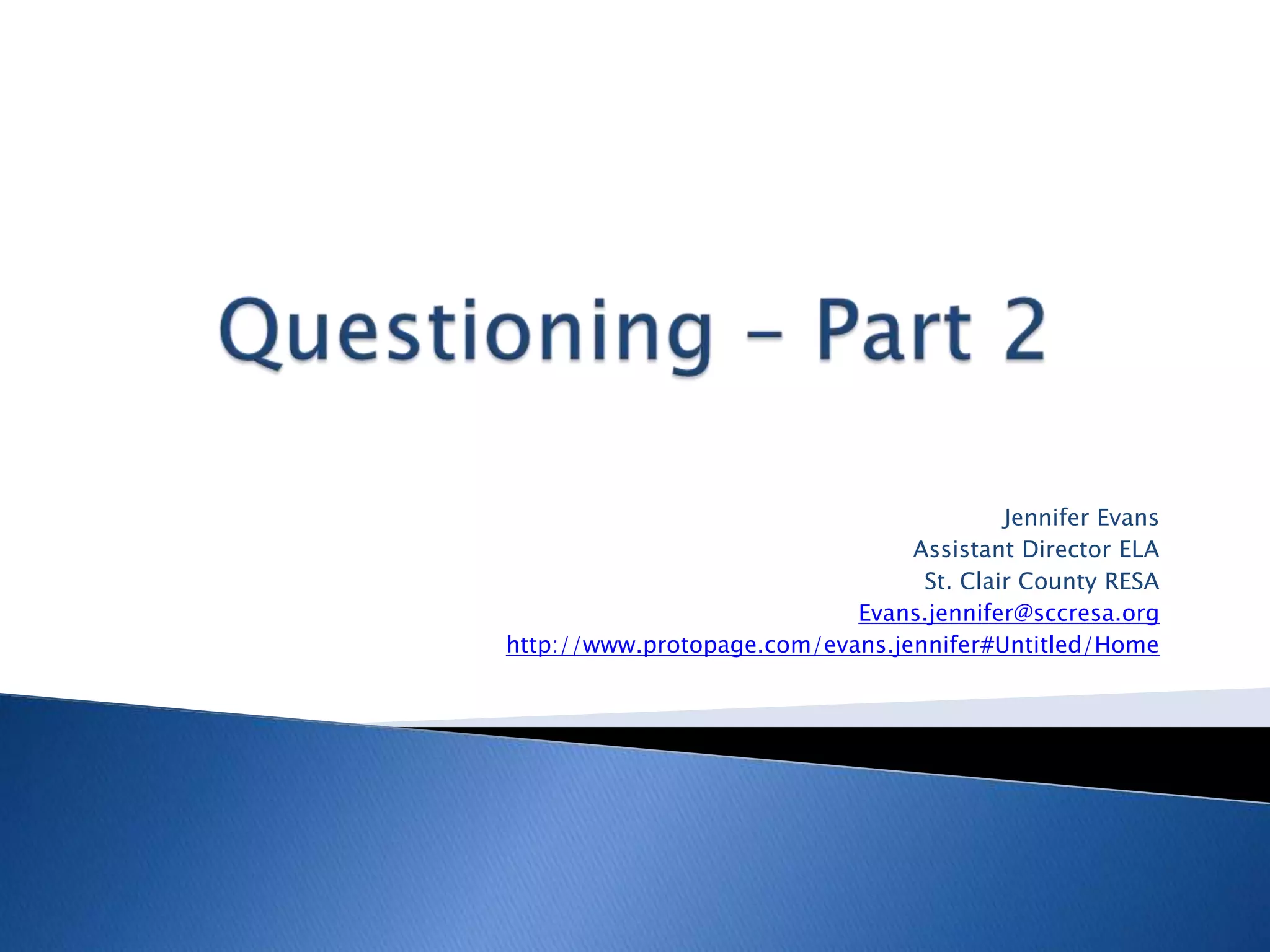 Questioning – Part 2

Jennifer Evans
Assistant Director ELA
St. Clair County RESA
Evans.jennifer@sccresa.org
http://www.protopage.com/evans.jennifer#Untitled/Home